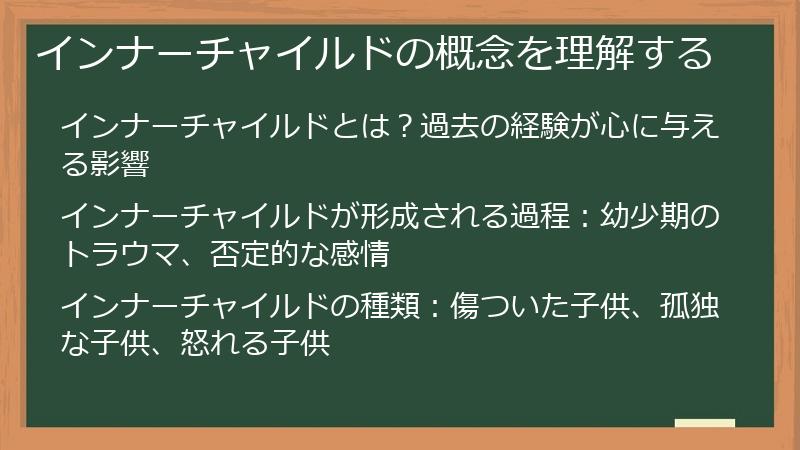 インナーチャイルドの概念を理解する

インナーチャイルドとは？過去の経験が心に与える影響

インナーチャイルドが形成される過程：幼少期のトラウマ、否定的な感情

インナーチャイルドの種類：傷ついた子供、孤独な子供、怒れる子供